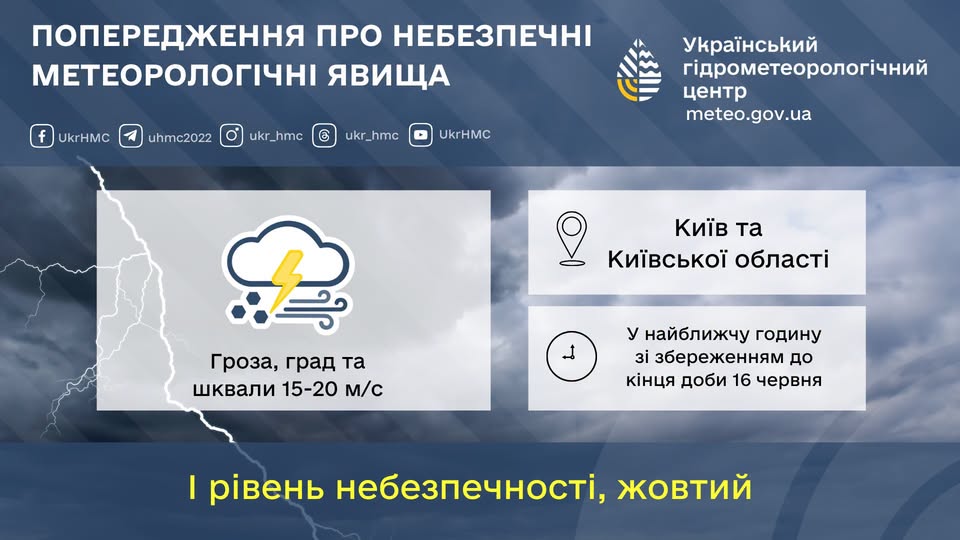 ПОПЕРЕДЖЕННЯ ПРО НЕБЕЗПЕЧНІ МЕТЕОРОЛОГІЧНІ ЯВИЩА

Український гідрометеорологічний центр
meteo.gov.ua

UkrHMC uhmc2022 ukr_hmc ukr_hmc UkrHMC

Гроза, град та шквали 15-20 м/с

Київ та Київської області

У найближчу годину зі збереженням до кінця доби 16 червня

І рівень небезпечності, жовтий